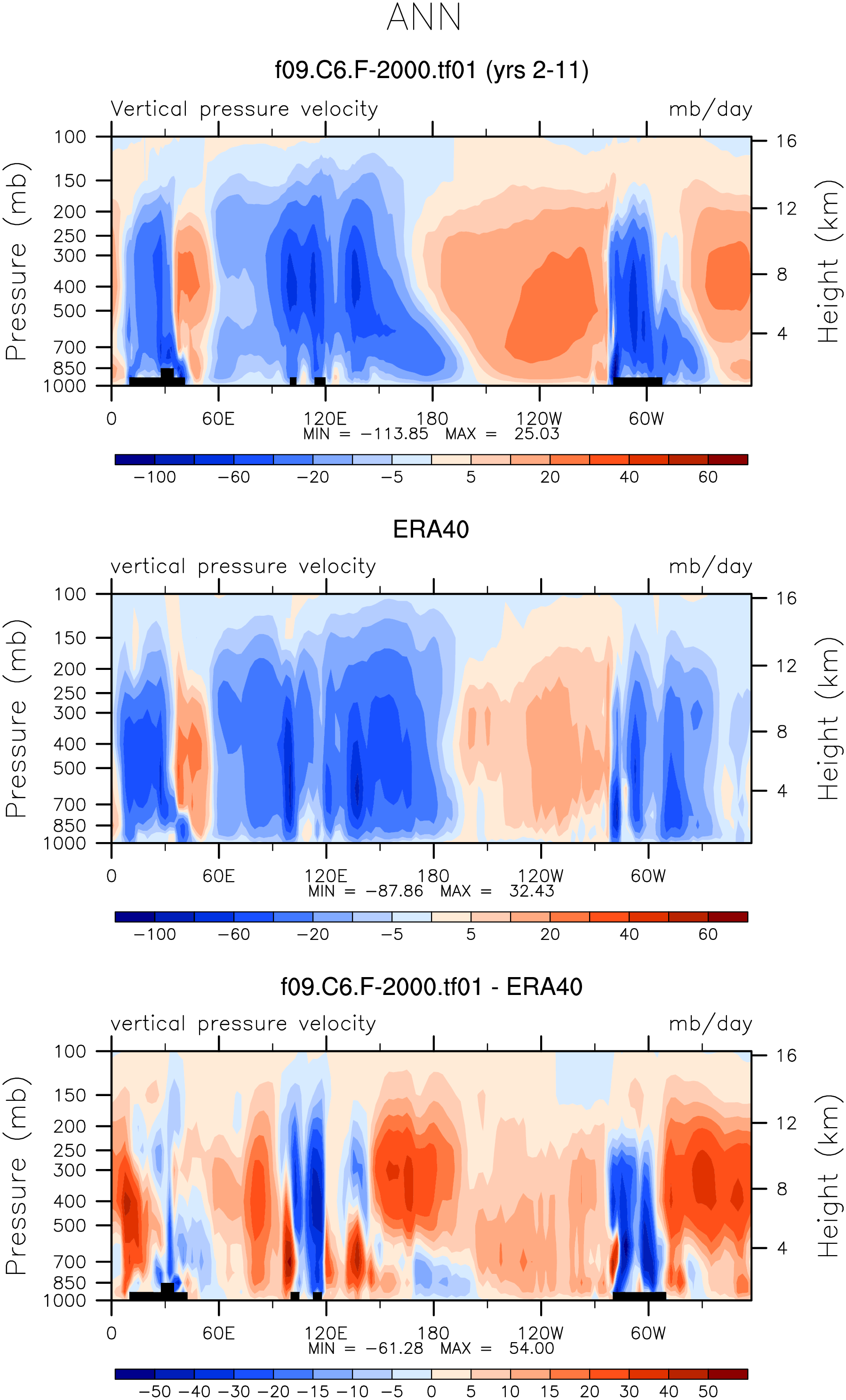 ANN

f09.C6.F-2000.tf01 (yrs 2-11)

Vertical pressure velocity

mb/day

Pressure (mb)

100
150
200
250
300
400
500
700
850
1000

Height (km)

16
12
8
4

0 60E 120E 180 120W 60W

MIN = −113.85 MAX = 25.03

−100 −60 −20 −5 5 20 40 60

ERA40

vertical pressure velocity

mb/day

Pressure (mb)

100
150
200
250
300
400
500
700
850
1000

Height (km)

16
12
8
4

0 60E 120E 180 120W 60W

MIN = −87.86 MAX = 32.43

−100 −60 −20 −5 5 20 40 60

f09.C6.F-2000.tf01 - ERA40

vertical pressure velocity

mb/day

Pressure (mb)

100
150
200
250
300
400
500
700
850
1000

Height (km)

16
12
8
4

0 60E 120E 180 120W 60W

MIN = −61.28 MAX = 54.00

−50 −40 −30 −20 −15 −10 −5 0 5 10 15 20 30 40 50